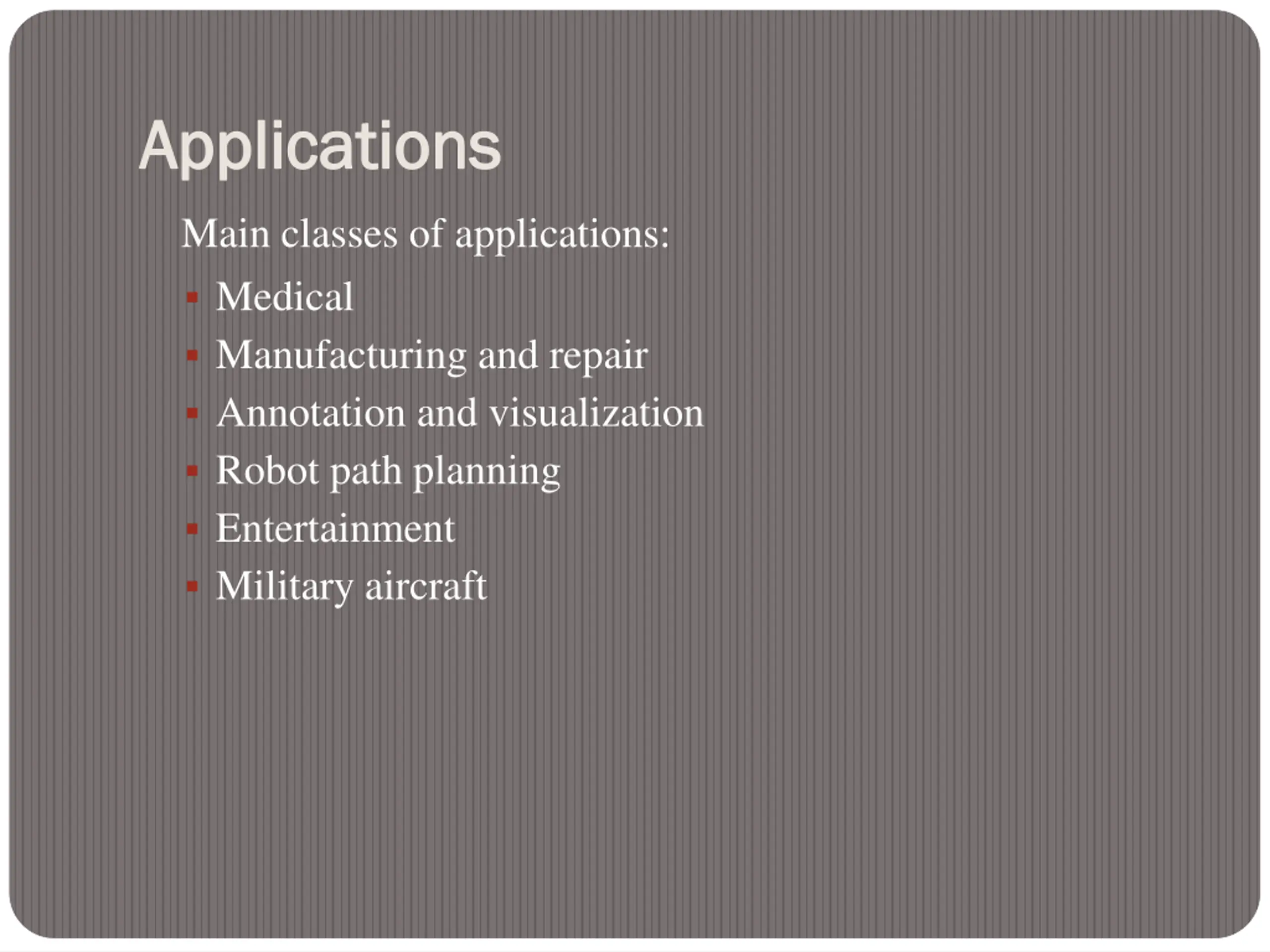 Applications

Main classes of applications:

- Medical
- Manufacturing and repair
- Annotation and visualization
- Robot path planning
- Entertainment
- Military aircraft